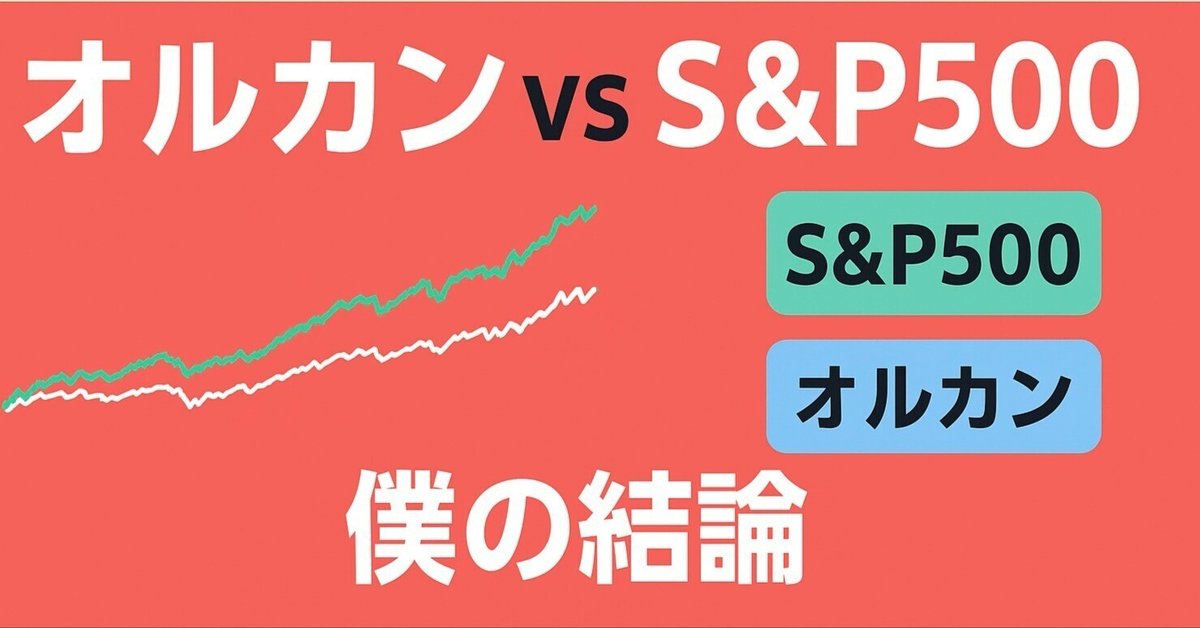 オルカン vs S&P500

S&P500

オルカン

僕の結論